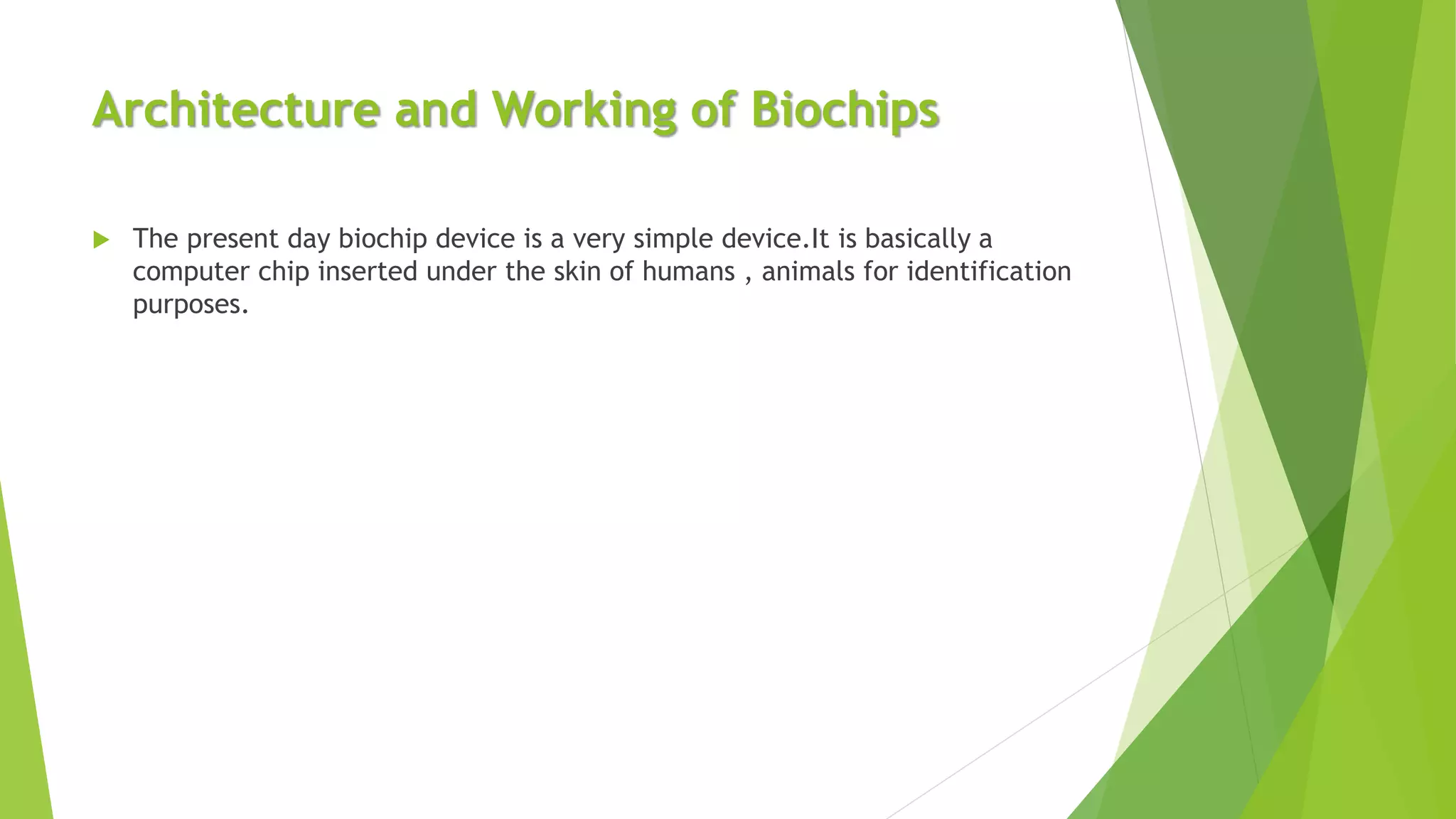 Architecture and Working of Biochips

The present day biochip device is a very simple device.It is basically a computer chip inserted under the skin of humans , animals for identification purposes.